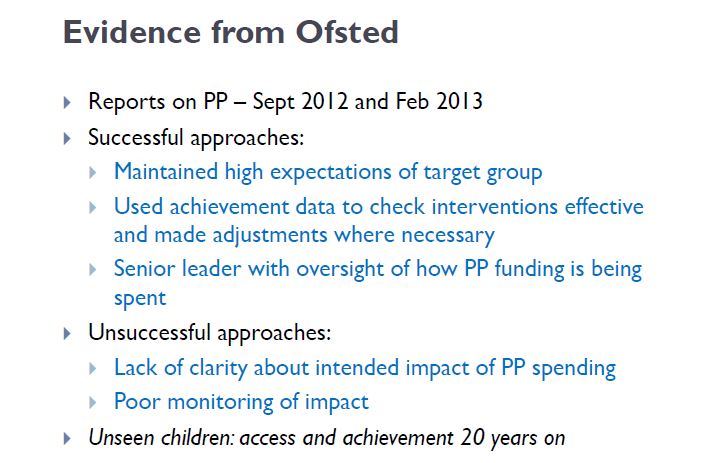 Evidence from Ofsted

Reports on PP – Sept 2012 and Feb 2013

Successful approaches:

Maintained high expectations of target group

Used achievement data to check interventions effective and made adjustments where necessary

Senior leader with oversight of how PP funding is being spent

Unsuccessful approaches:

Lack of clarity about intended impact of PP spending

Poor monitoring of impact

Unseen children: access and achievement 20 years on